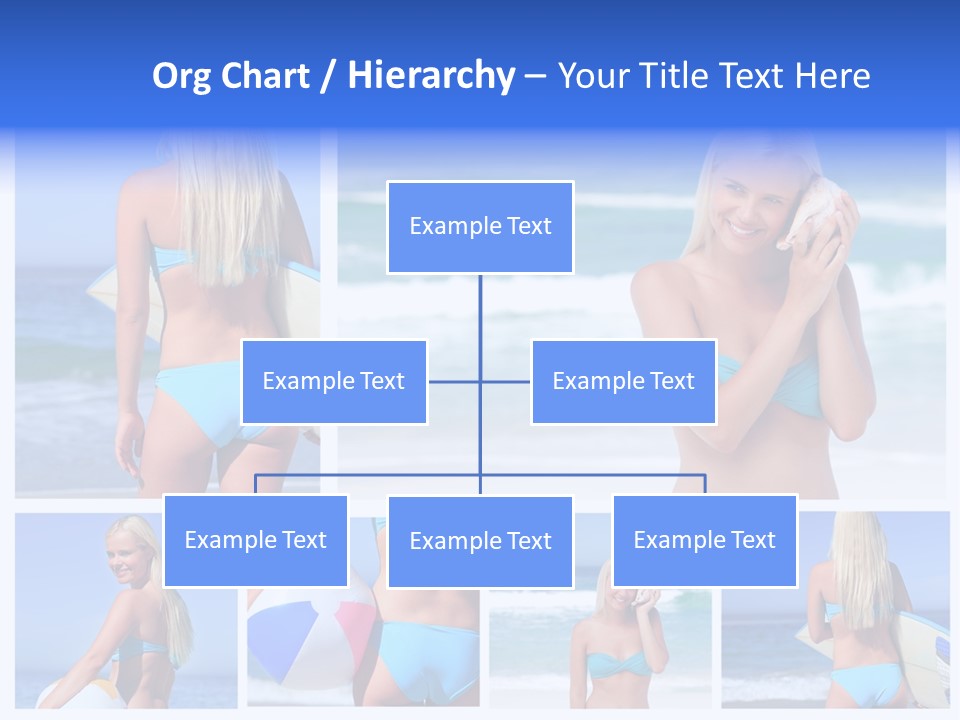 Org Chart / Hierarchy – Your Title Text Here

Example Text

Example Text

Example Text

Example Text

Example Text

Example Text